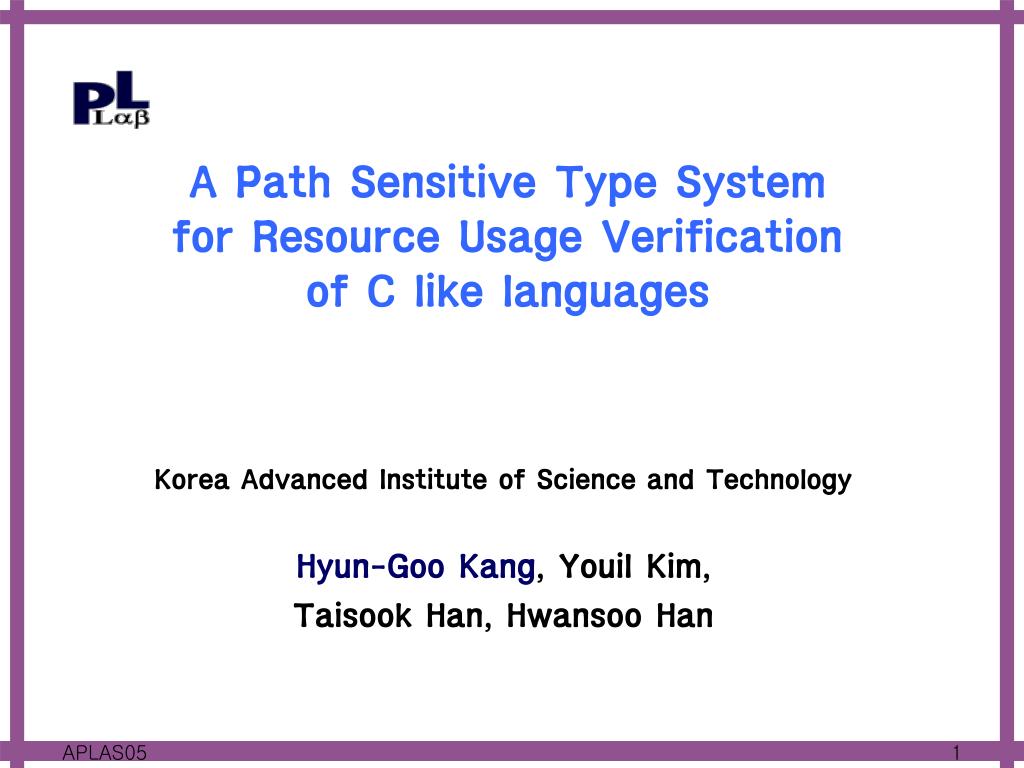 PL Lαβ

A Path Sensitive Type System for Resource Usage Verification of C like languages

Korea Advanced Institute of Science and Technology

Hyun-Goo Kang, Youil Kim,
Taisook Han, Hwansoo Han

APLAS05

1